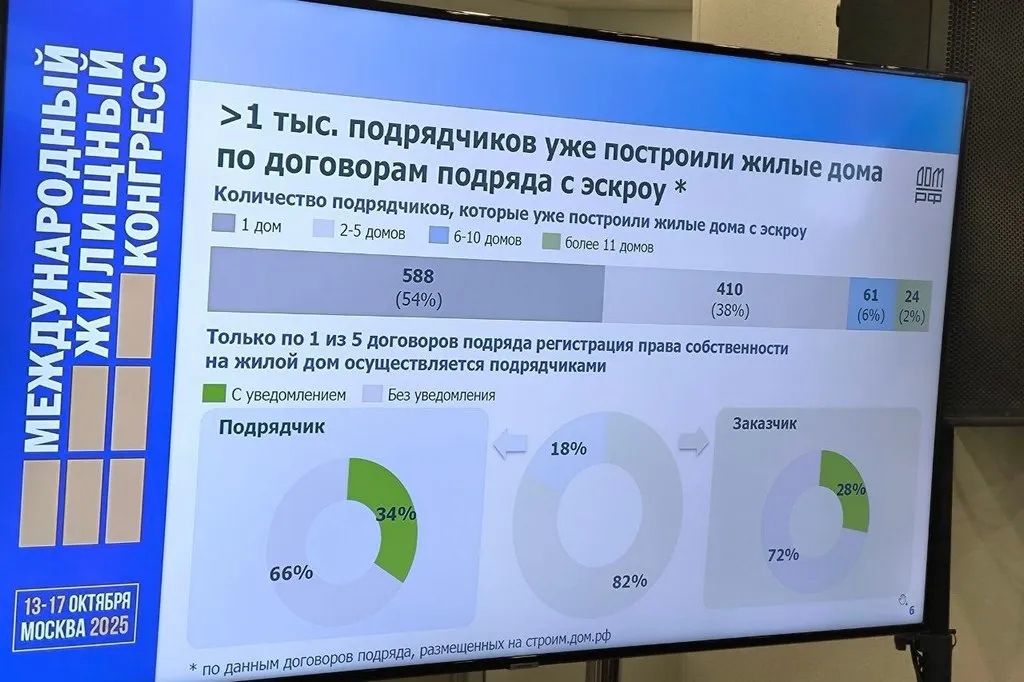 МЕЖДУНАРОДНЫЙ ЖИЛИЩНЫЙ КОНГРЕСС

13-17 ОКТЯБРЯ МОСКВА 2025

>1 тыс. подрядчиков уже построили жилые дома по договорам подряда с эскроу *

ДОМ РФ

Количество подрядчиков, которые уже построили жилые дома с эскроу

1 дом 2-5 домов 6-10 домов более 11 домов

588 (54%) 410 (38%) 61 (6%) 24 (2%)

Только по 1 из 5 договоров подряда регистрация права собственности на жилой дом осуществляется подрядчиками

С уведомлением Без уведомления

Подрядчик

34%

66%

18%

82%

Заказчик

28%

72%

6

* по данным договоров подряда, размещенных на строим.дом.рф